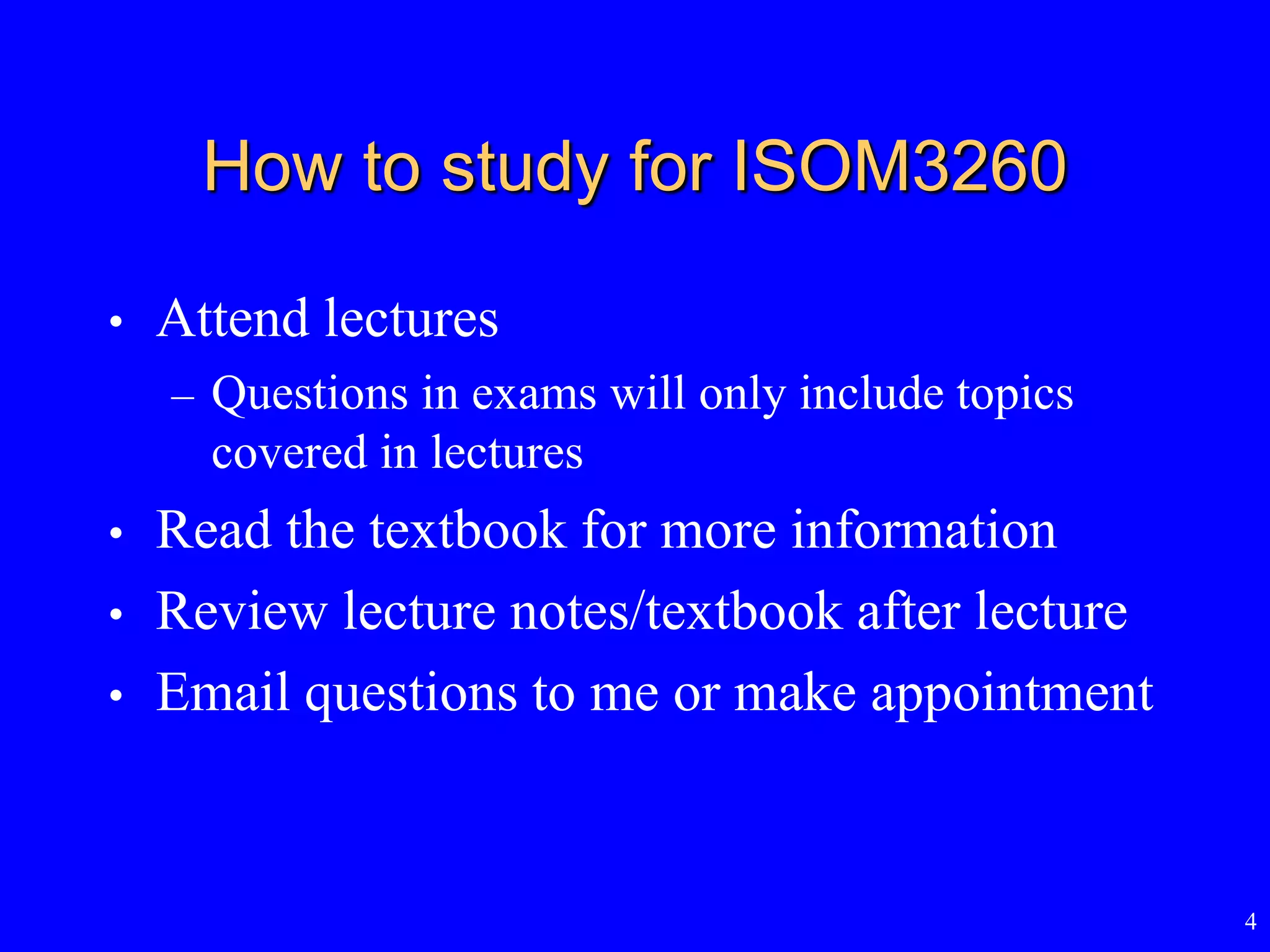 How to study for ISOM3260

• Attend lectures
  – Questions in exams will only include topics covered in lectures
• Read the textbook for more information
• Review lecture notes/textbook after lecture
• Email questions to me or make appointment

4